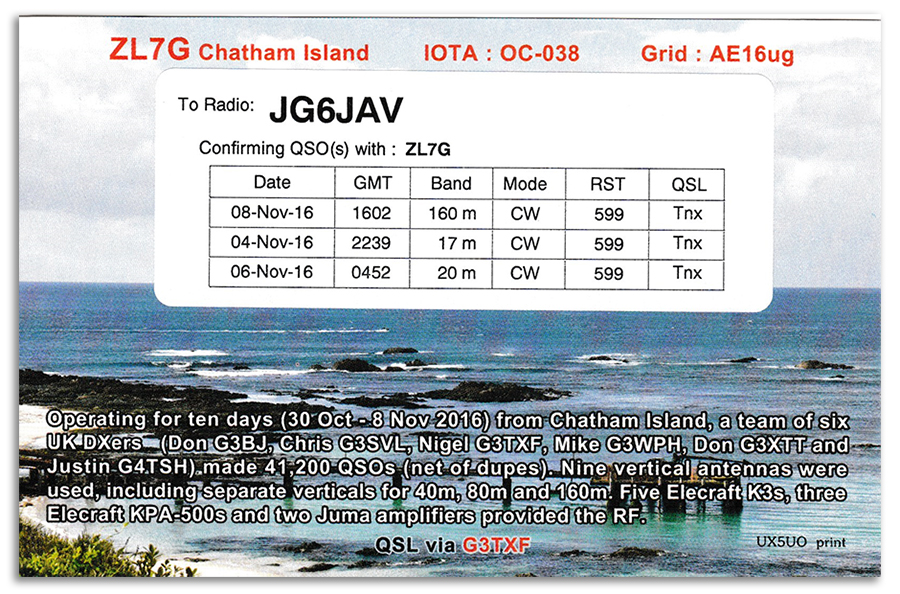 ZL7G Chatham Island IOTA : OC-038 Grid : AE16ug

To Radio: JG6JAV

Confirming QSO(s) with : ZL7G

| Date | GMT | Band | Mode | RST | QSL |
|---|---|---|---|---|---|
| 08-Nov-16 | 1602 | 160 m | CW | 599 | Tnx |
| 04-Nov-16 | 2239 | 17 m | CW | 599 | Tnx |
| 06-Nov-16 | 0452 | 20 m | CW | 599 | Tnx |

Operating for ten days (30 Oct - 8 Nov 2016) from Chatham Island, a team of six UK DXers (Don G3BJ, Chris G3SVL, Nigel G3TXF, Mike G3WPH, Don G3XTT and Justin G4TSH) made 41,200 QSOs (net of dupes). Nine vertical antennas were used, including separate verticals for 40m, 80m and 160m. Five Elecraft K3s, three Elecraft KPA-500s and two Juma amplifiers provided the RF.

QSL via G3TXF

UX5UO print